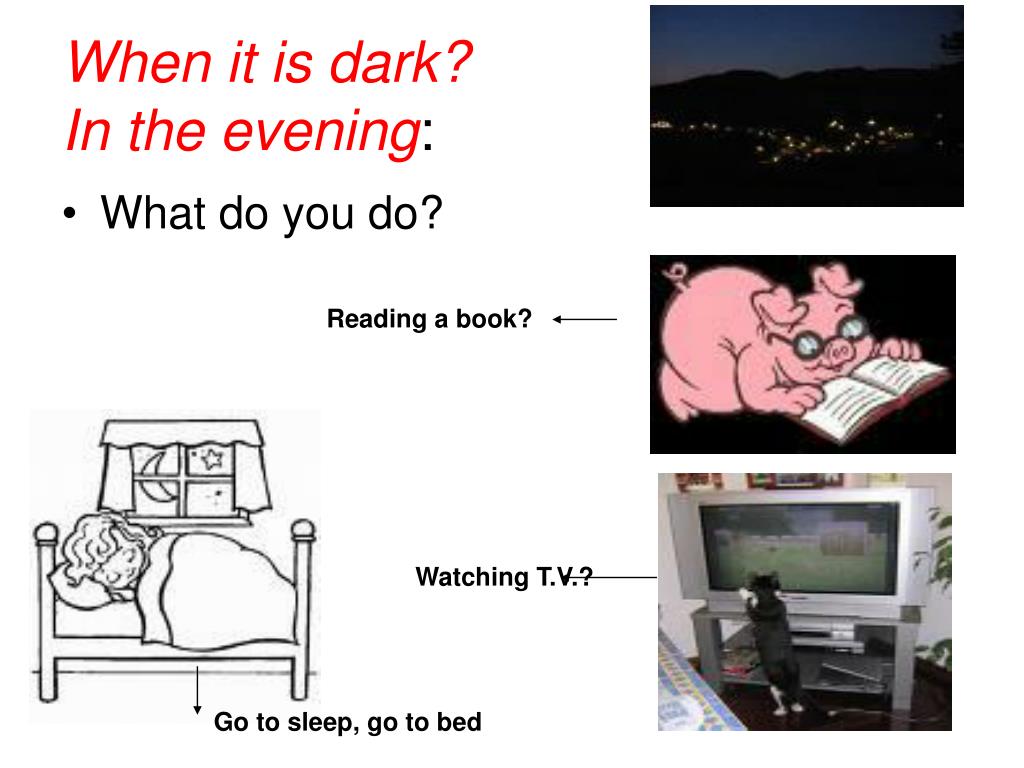 When it is dark?
In the evening:

• What do you do?

Reading a book?

Watching T.V.?

Go to sleep, go to bed